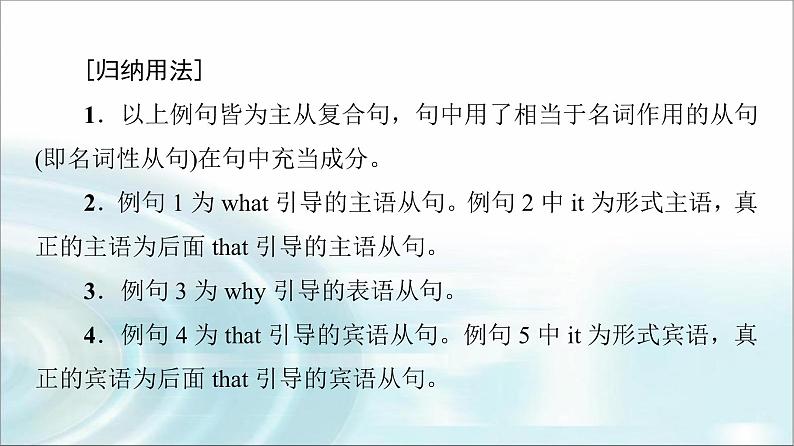 [归纳用法]

1．以上例句皆为主从复合句，句中用了相当于名词作用的从句(即名词性从句)在句中充当成分。

2．例句 1 为 what 引导的主语从句。例句 2 中 it 为形式主语，真正的主语为后面 that 引导的主语从句。

3．例句 3 为 why 引导的表语从句。

4．例句 4 为 that 引导的宾语从句。例句 5 中 it 为形式宾语，真正的宾语为后面 that 引导的宾语从句。